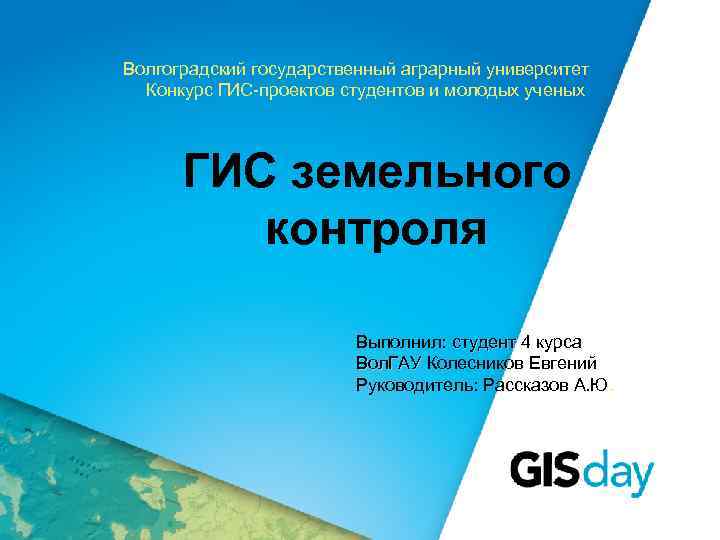 Волгоградский государственный аграрный университет
Конкурс ГИС-проектов студентов и молодых ученых

ГИС земельного контроля

Выполнил: студент 4 курса
ВолГАУ Колесников Евгений
Руководитель: Рассказов А.Ю

GISday